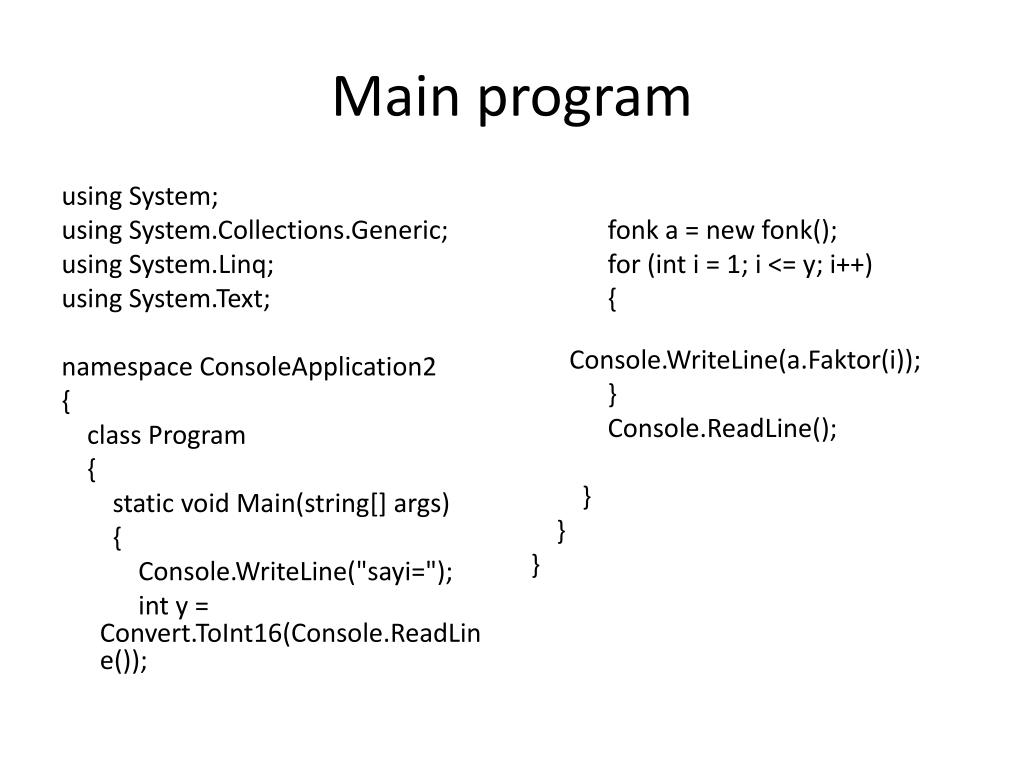 Main program

using System;
using System.Collections.Generic;
using System.Linq;
using System.Text;

namespace ConsoleApplication2
{
class Program
{
static void Main(string[] args)
{
Console.WriteLine("sayi=");
int y = Convert.ToInt16(Console.ReadLine());

fonk a = new fonk();
for (int i = 1; i <= y; i++)
{
Console.WriteLine(a.Faktor(i));
}
Console.ReadLine();

}
}
}